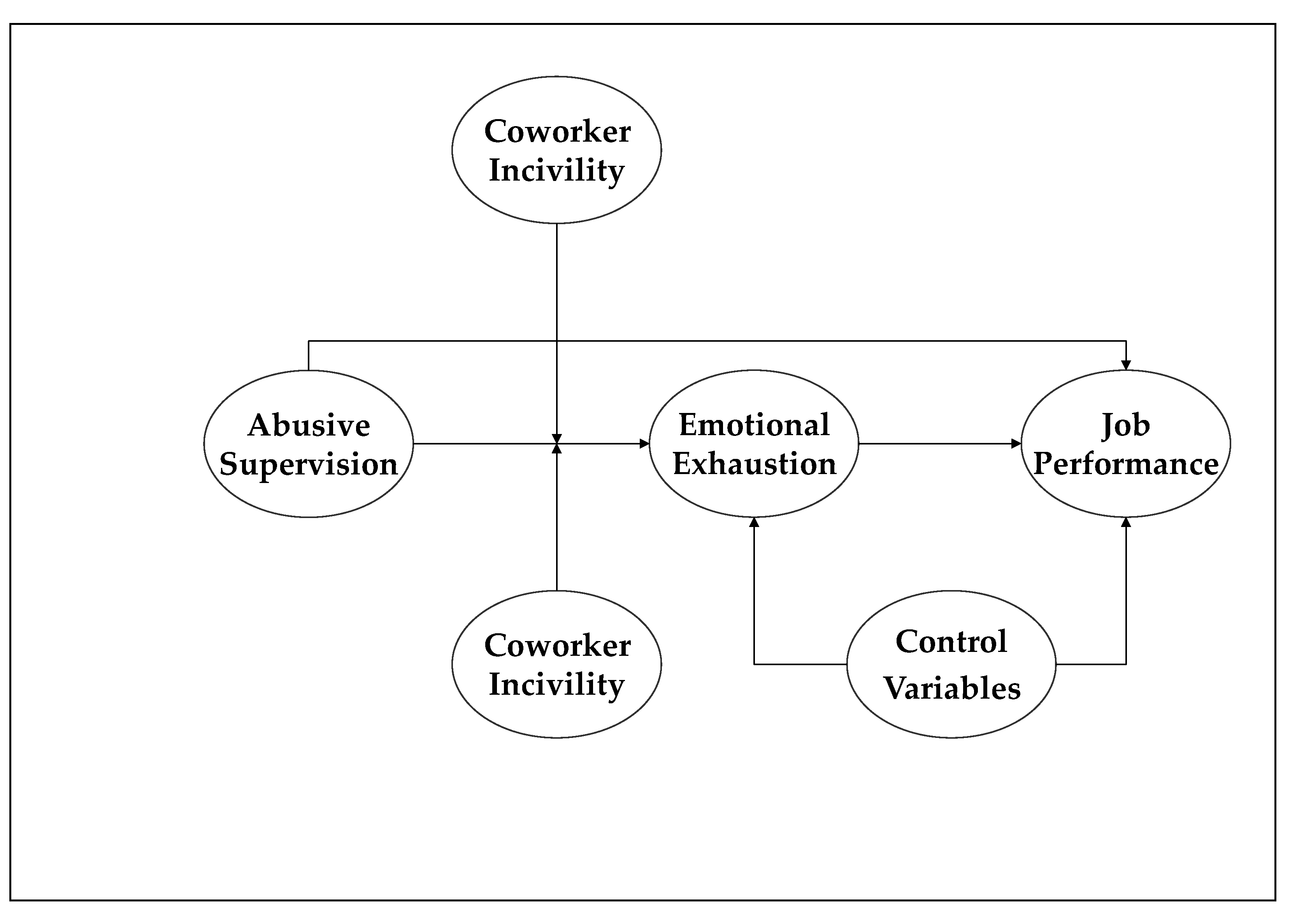 Coworker Incivility

Abusive Supervision

Emotional Exhaustion

Job Performance

Coworker Incivility

Control Variables